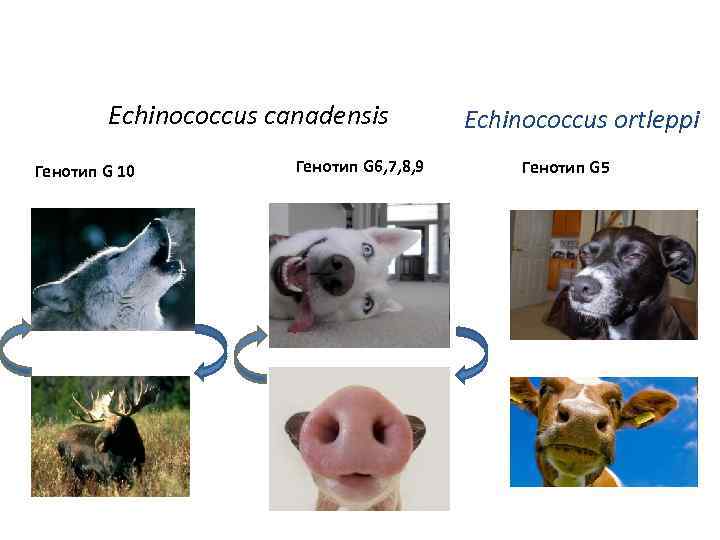 Echinococcus canadensis

Echinococcus ortleppi

Генотип G 10

Генотип G6,7,8,9

Генотип G5